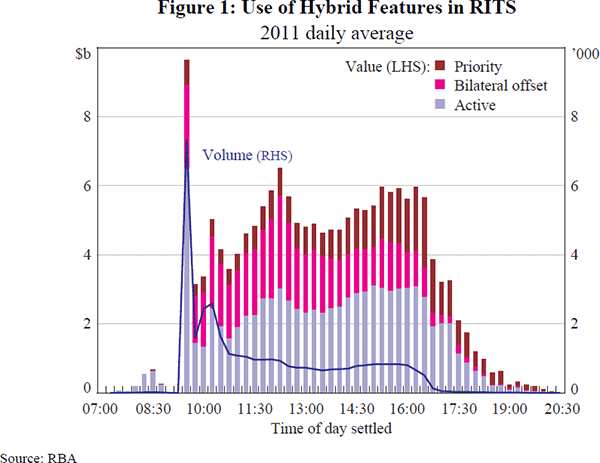 Figure 1: Use of Hybrid Features in RITS
2011 daily average

$b
'000
Value (LHS): Priority
Bilateral offset
Active
Volume (RHS)

8
6
4
2
0

8
6
4
2
0

07:00
08:30
10:00
11:30
13:00
14:30
16:00
17:30
19:00
20:30
Time of day settled

Source: RBA